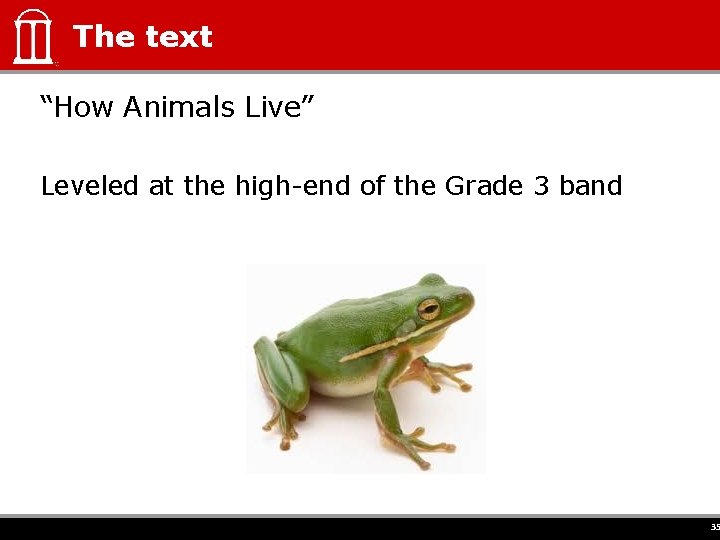 The text

“How Animals Live”

Leveled at the high-end of the Grade 3 band

35